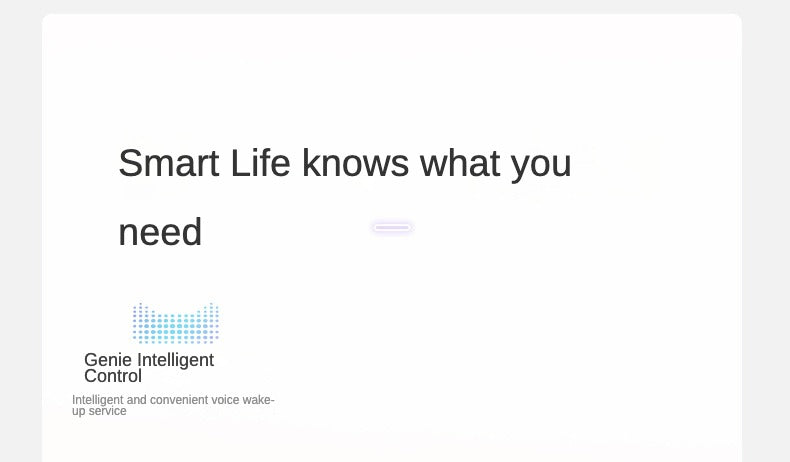 Smart Life knows what you need

Genie Intelligent Control

Intelligent and convenient voice wake-up service